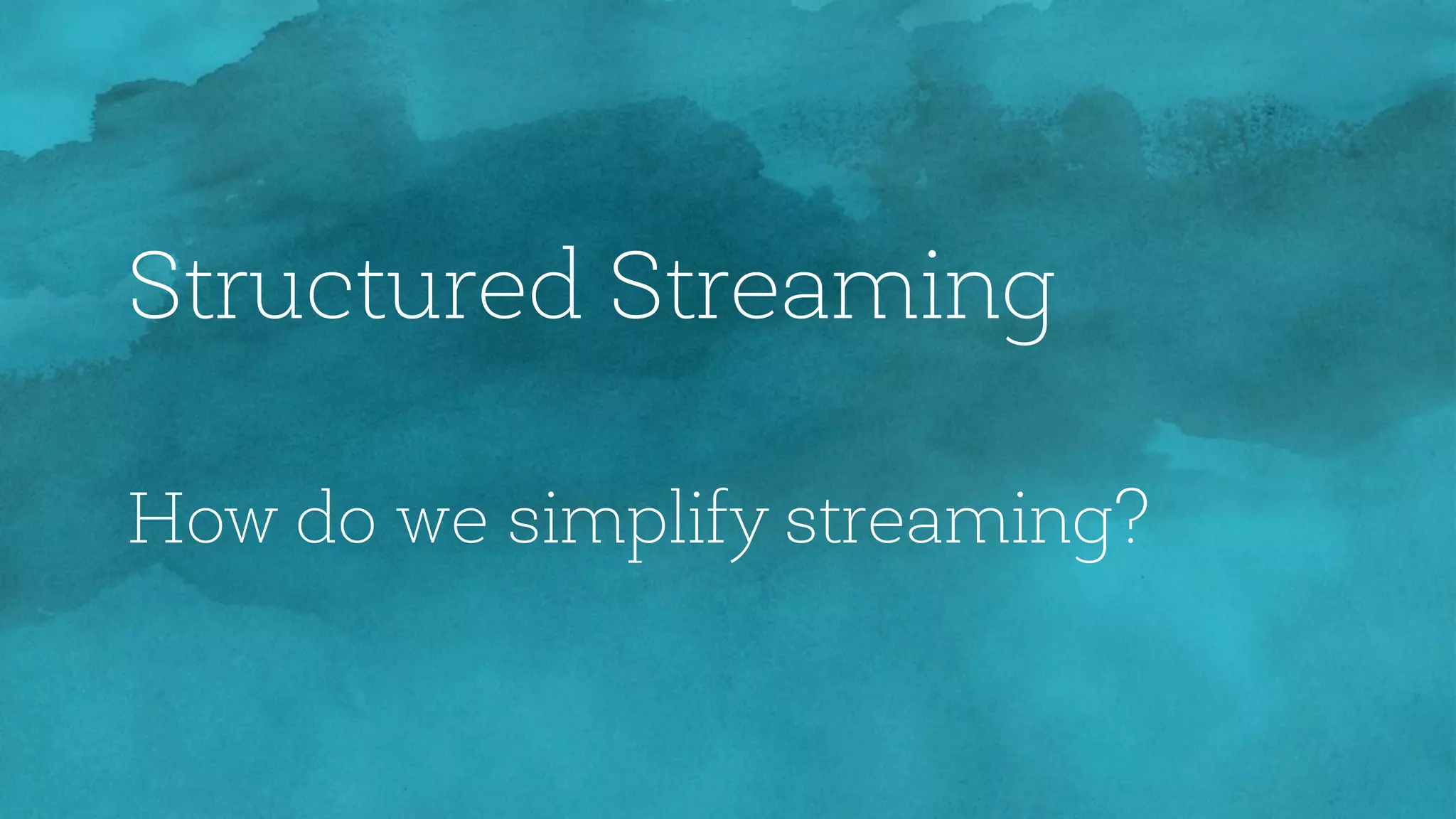 Structured Streaming

How do we simplify streaming?